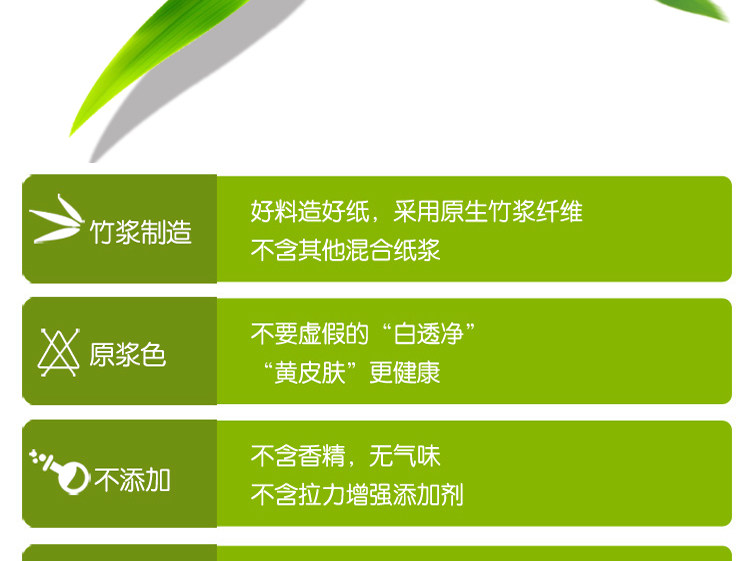 竹浆制造

好料造好纸，采用原生竹浆纤维
不含其他混合纸浆

原浆色

不要虚假的“白透净”
“黄皮肤”更健康

不添加

不含香精，无气味
不含拉力增强添加剂